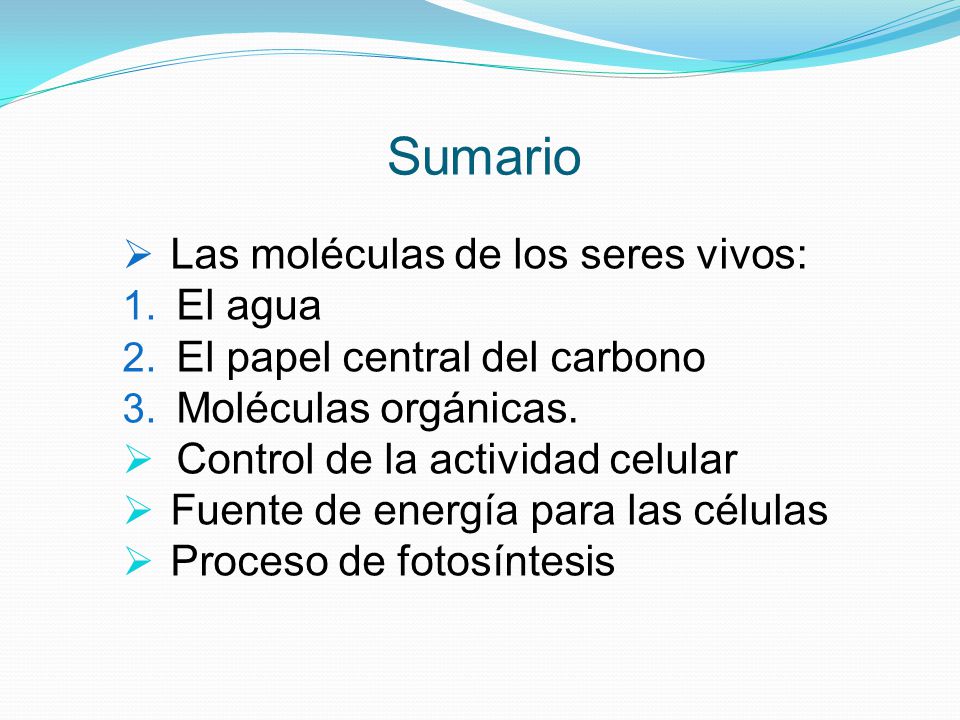 Sumario

➢ Las moléculas de los seres vivos:
1. El agua
2. El papel central del carbono
3. Moléculas orgánicas.
➢ Control de la actividad celular
➢ Fuente de energía para las células
➢ Proceso de fotosíntesis